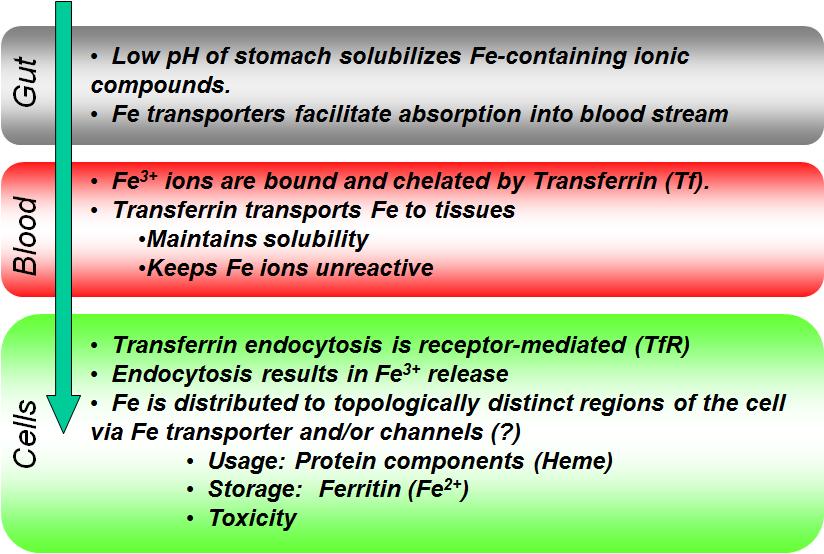 Gut

• Low pH of stomach solubilizes Fe-containing ionic compounds.
• Fe transporters facilitate absorption into blood stream

Blood

• $Fe^{3+}$ ions are bound and chelated by Transferrin (Tf).
• Transferrin transports Fe to tissues
•Maintains solubility
•Keeps Fe ions unreactive

Cells

• Transferrin endocytosis is receptor-mediated (TfR)
• Endocytosis results in $Fe^{3+}$ release
• Fe is distributed to topologically distinct regions of the cell via Fe transporter and/or channels (?)
• Usage: Protein components (Heme)
• Storage: Ferritin ($Fe^{2+}$)
• Toxicity